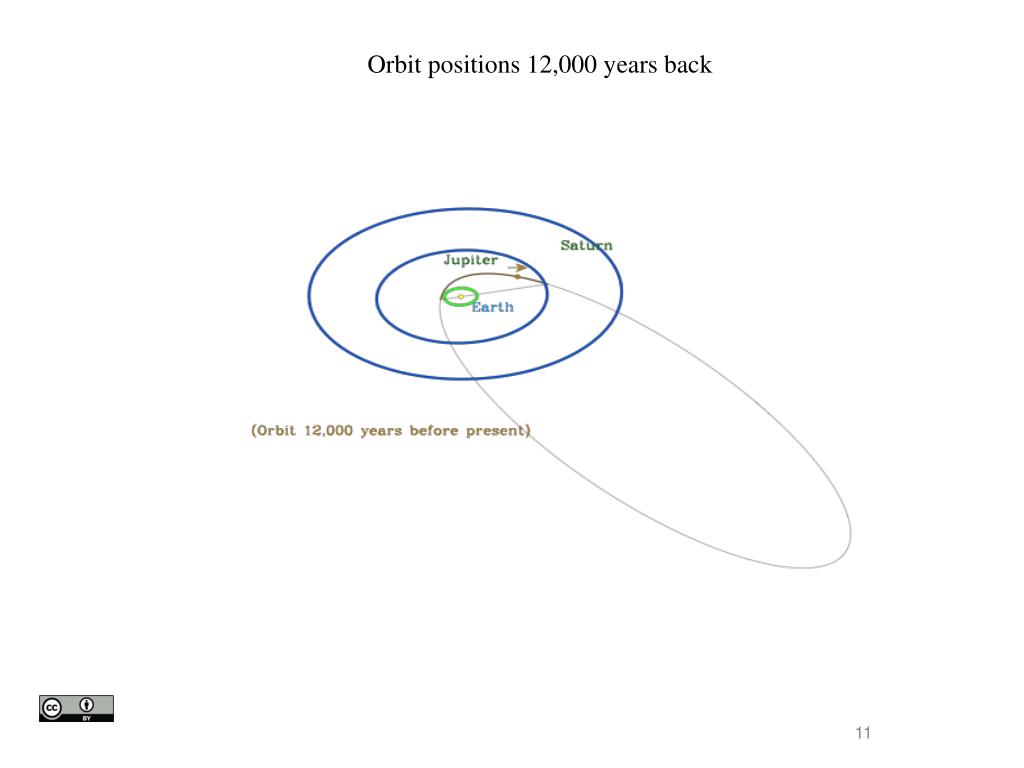 Orbit positions 12,000 years back

Saturn

Jupiter

Earth

(Orbit 12,000 years before present)

cc BY

11